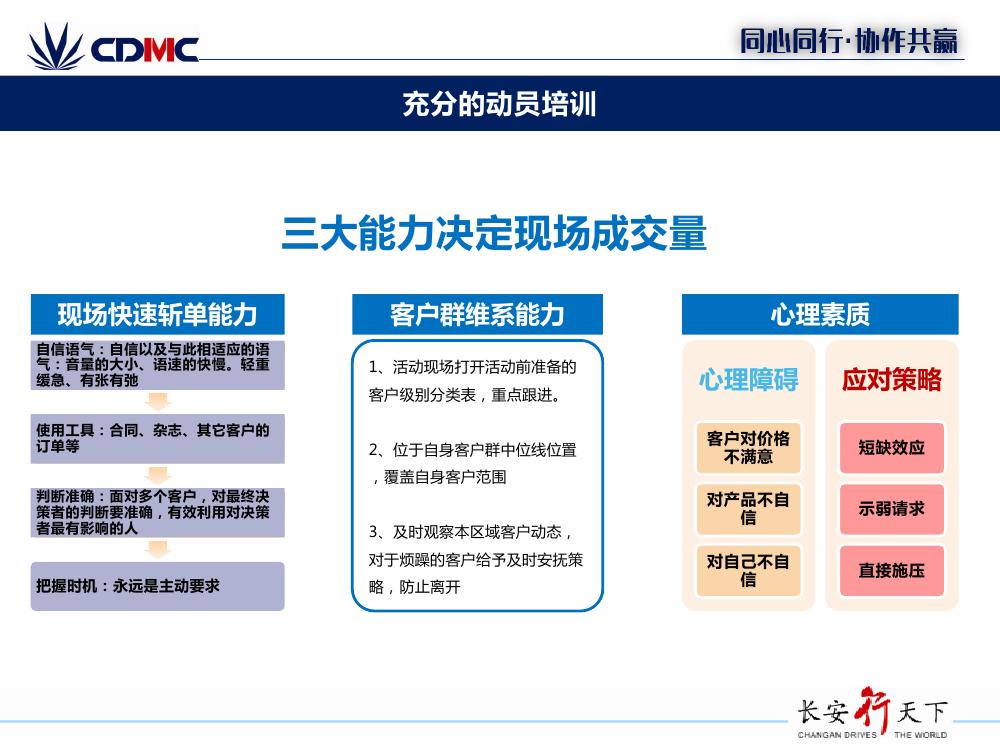 CDMC

同心同行·协作共赢

充分的动员培训

三大能力决定现场成交量

现场快速斩单能力

自信语气：自信以及与此相适应的语气：音量的大小、语速的快慢。轻重缓急、有张有弛

使用工具：合同、杂志、其它客户的订单等

判断准确：面对多个客户，对最终决策者的判断要准确，有效利用对决策者最有影响的人

把握时机：永远是主动要求

客户群维系能力

1、活动现场打开活动前准备的客户级别分类表，重点跟进。

2、位于自身客户群中位线位置，覆盖自身客户范围

3、及时观察本区域客户动态，对于烦躁的客户给予及时安抚策略，防止离开

心理素质

心理障碍

客户对价格不满意

对产品不自信

对自己不自信

应对策略

短缺效应

示弱请求

直接施压

长安行天下
CHANGAN DRIVES THE WORLD